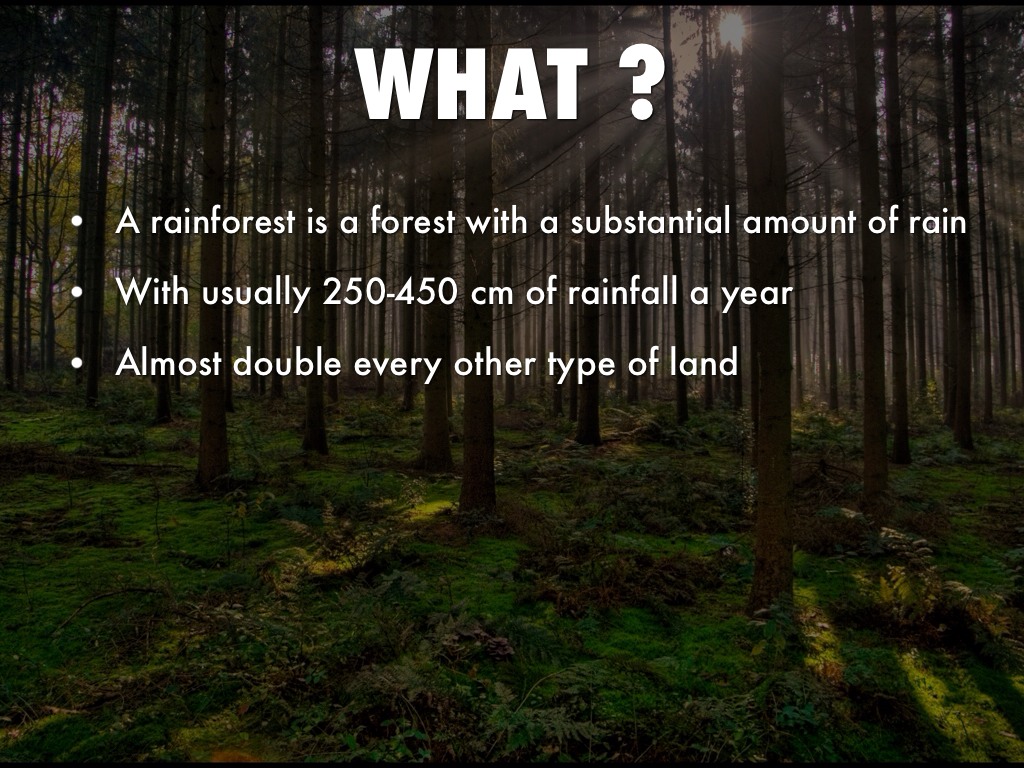 WHAT ?

• A rainforest is a forest with a substantial amount of rain
• With usually 250-450 cm of rainfall a year
• Almost double every other type of land